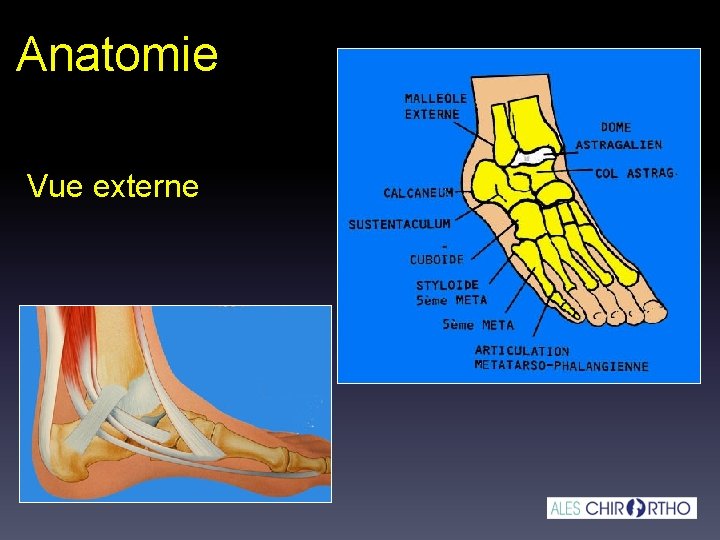 Anatomie

Vue externe

MALLEOLE EXTERNE

DOME ASTRAGALIEN

COL ASTRAG.

CALCANEUM

SUSTENTACULUM

CUBOIDE

STYLOIDE 5ème META

5ème META

ARTICULATION METATARSO-PHALANGIENNE

ALES CHIRORTHO